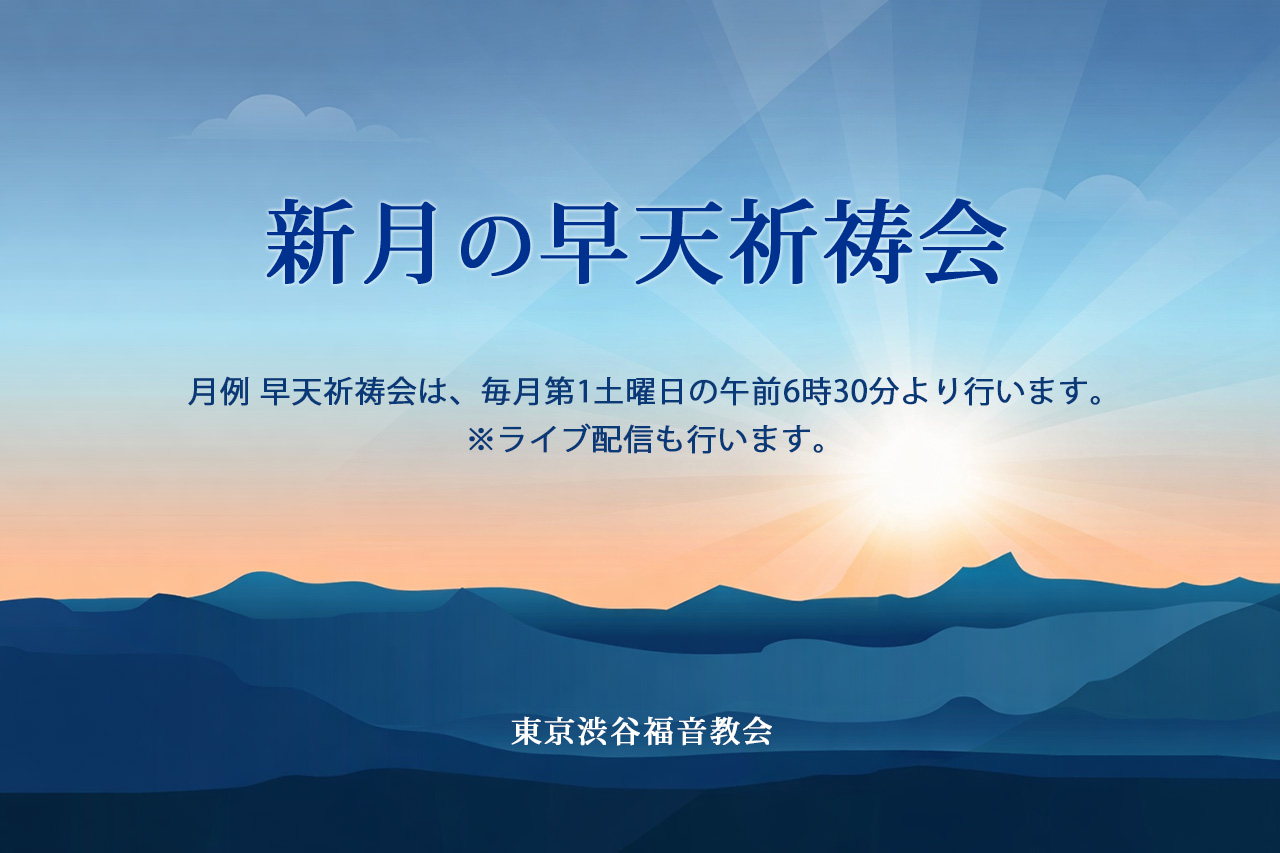 新月の早天祈祷会

月例 早天祈祷会は、毎月第1土曜日の午前6時30分より行います。
※ライブ配信も行います。

東京渋谷福音教会